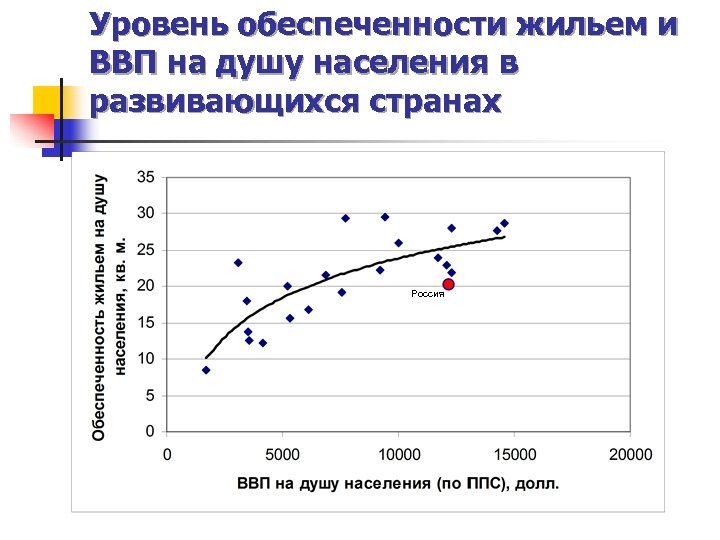 Уровень обеспеченности жильем и ВВП на душу населения в развивающихся странах

Обеспеченность жильем на душу населения, кв. м.

35
30
25
20
15
10
5
0

Россия

0
5000
10000
15000
20000

ВВП на душу населения (по ППС), долл.